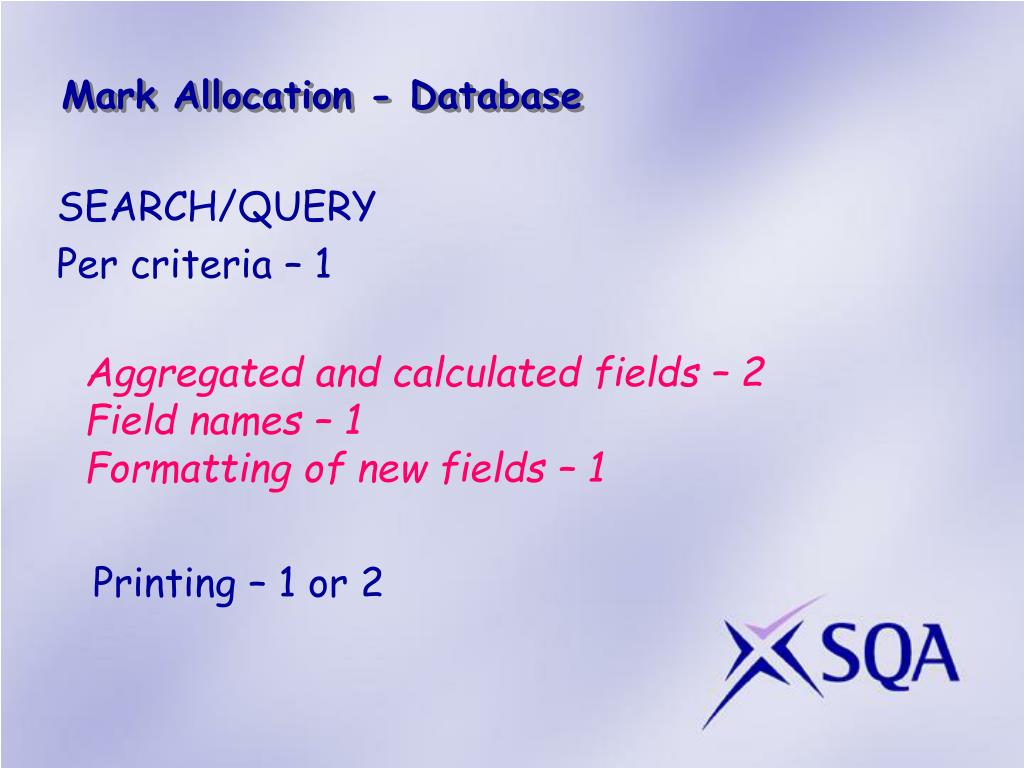 Mark Allocation - Database

SEARCH/QUERY
Per criteria – 1

Aggregated and calculated fields – 2
Field names – 1
Formatting of new fields – 1

Printing – 1 or 2

SQA